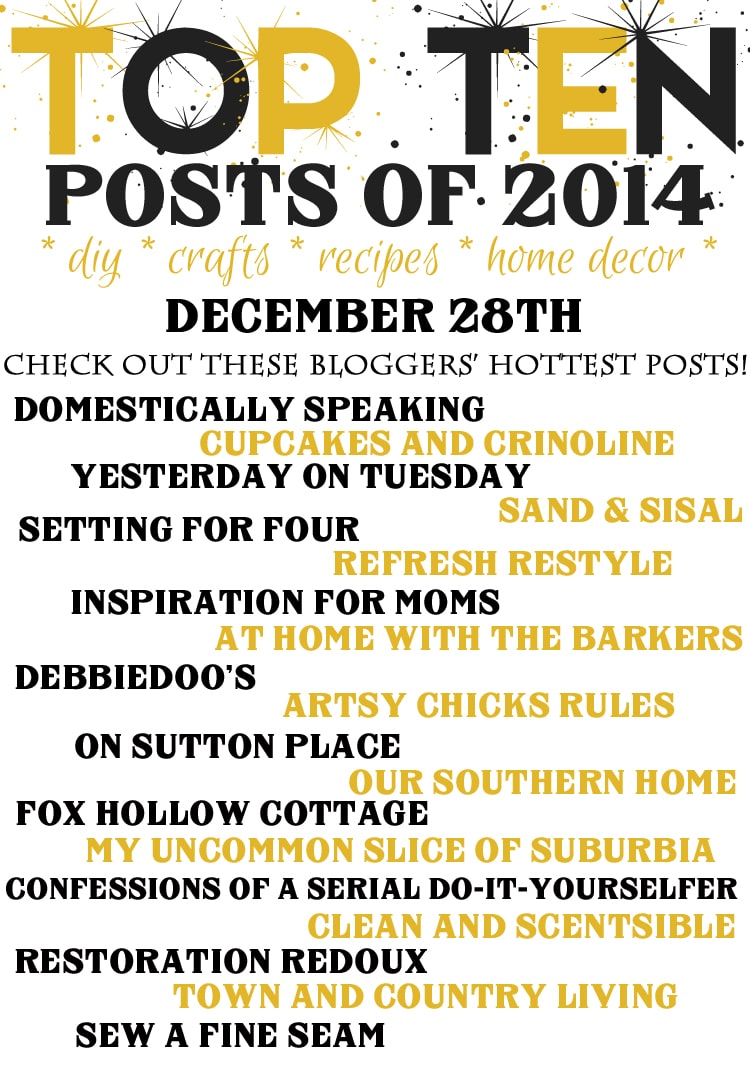 TOP TEN
POSTS OF 2014
* diy * crafts * recipes * home decor *

DECEMBER 28TH

CHECK OUT THESE BLOGGERS' HOTTEST POSTS!

DOMESTICALLY SPEAKING
CUPCAKES AND CRINOLINE
YESTERDAY ON TUESDAY
SAND & SISAL
SETTING FOR FOUR
REFRESH RESTYLE
INSPIRATION FOR MOMS
AT HOME WITH THE BARKERS
DEBBIEDOO'S
ARTSY CHICKS RULES
ON SUTTON PLACE
OUR SOUTHERN HOME
FOX HOLLOW COTTAGE
MY UNCOMMON SLICE OF SUBURBIA
CONFESSIONS OF A SERIAL DO-IT-YOURSELFER
CLEAN AND SCENTSIBLE
RESTORATION REDOUX
TOWN AND COUNTRY LIVING
SEW A FINE SEAM